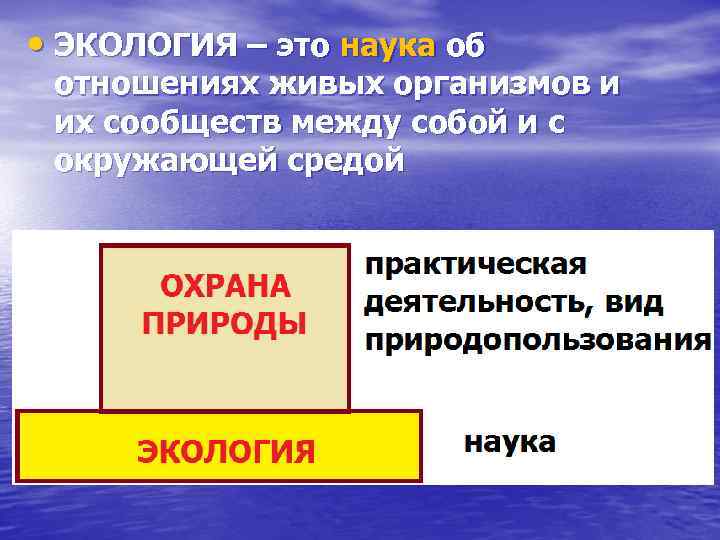 • ЭКОЛОГИЯ – это наука об отношениях живых организмов и их сообществ между собой и с окружающей средой

ОХРАНА ПРИРОДЫ

практическая деятельность, вид природопользования

ЭКОЛОГИЯ

наука